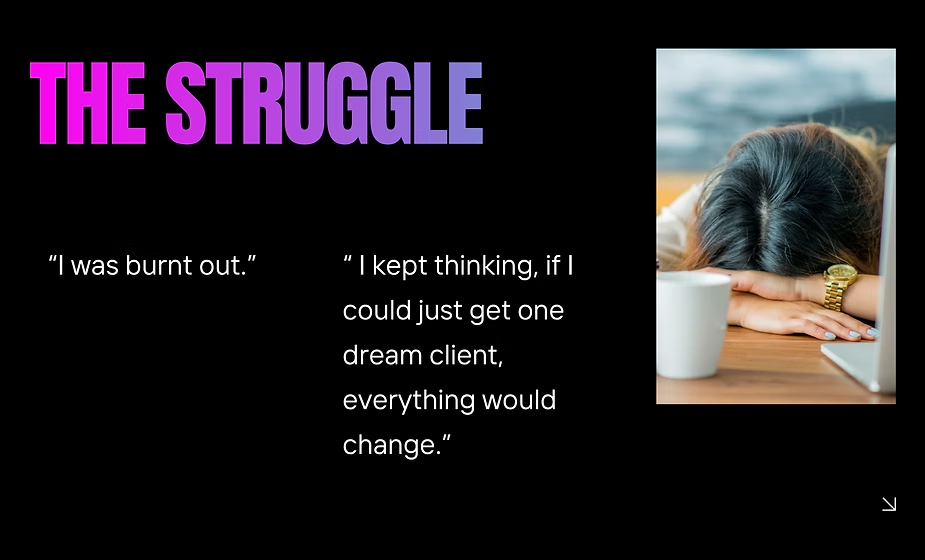 THE STRUGGLE

“I was burnt out.”

“ I kept thinking, if I could just get one dream client, everything would change.”